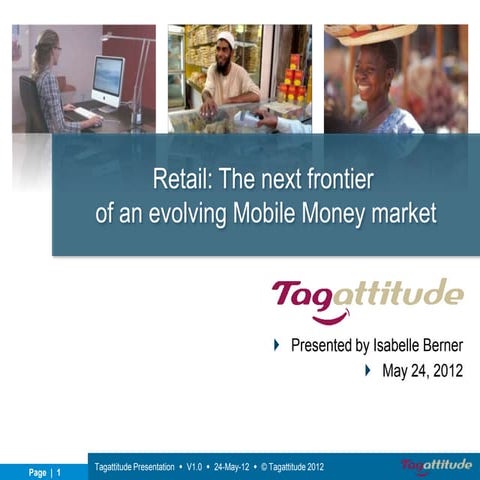 Retail: The next frontier of an evolving Mobile Money market

Tagattitude

Presented by Isabelle Berner

May 24, 2012

Page | 1

Tagattitude Presentation • V1.0 • 24-May-12 • © Tagattitude 2012

Tagattitude